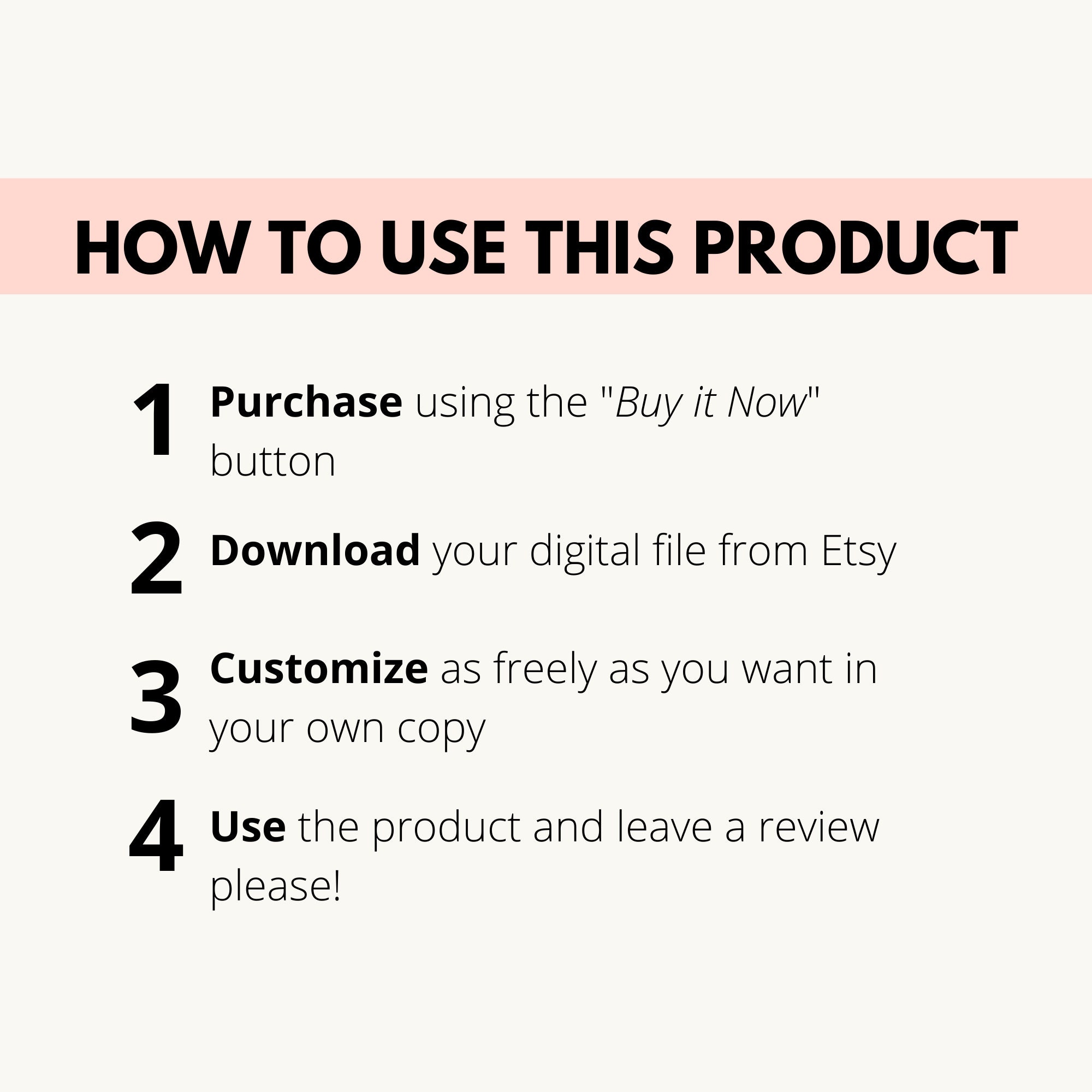 HOW TO USE THIS PRODUCT

1 Purchase using the "Buy it Now" button

2 Download your digital file from Etsy

3 Customize as freely as you want in your own copy

4 Use the product and leave a review please!